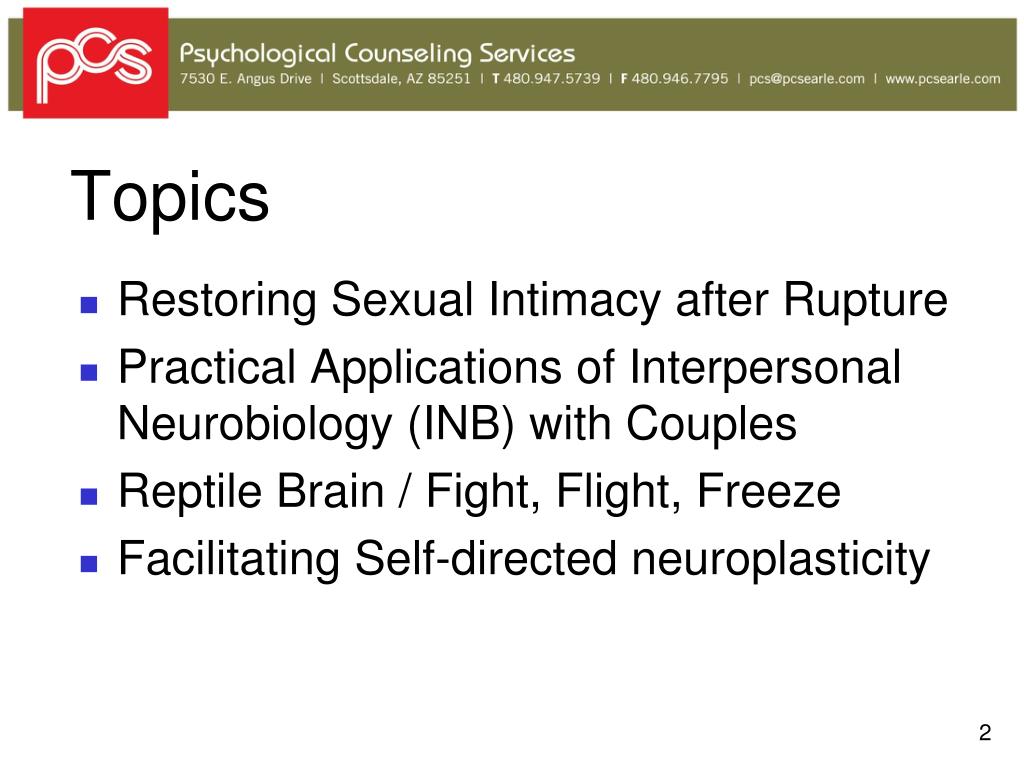 pcs

Psychological Counseling Services
7530 E. Angus Drive | Scottsdale, AZ 85251 | T 480.947.5739 | F 480.946.7795 | pcs@pcsearle.com | www.pcsearle.com

Topics

- Restoring Sexual Intimacy after Rupture
- Practical Applications of Interpersonal Neurobiology (INB) with Couples
- Reptile Brain / Fight, Flight, Freeze
- Facilitating Self-directed neuroplasticity

2